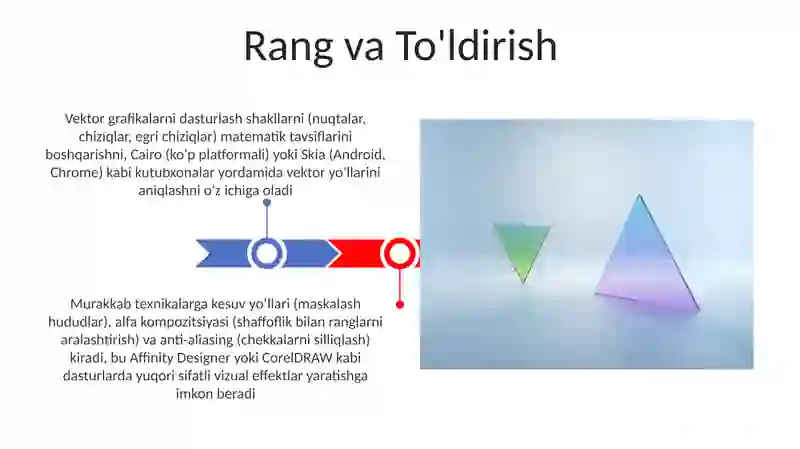 Rang va To'ldirish

Vektor grafikalarni dasturlash shakllarni (nuqtalar, chiziqlar, egri chiziqlar) matematik tavsiflarini boshqarishni, Cairo (ko'p platformali) yoki Skia (Android, Chrome) kabi kutubxonalar yordamida vektor yo'llarini aniqlashni o'z ichiga oladi

Murakkab texnikalarga kesuv yo'llari (maskalash hududlar), alfa kompozitsiyasi (shaffoflik bilan ranglarni aralashtirish) va anti-aliasing (chekkalarni silliqlash) kiradi, bu Affinity Designer yoki CorelDRAW kabi dasturlarda yuqori sifatli vizual effektlar yaratishga imkon beradi